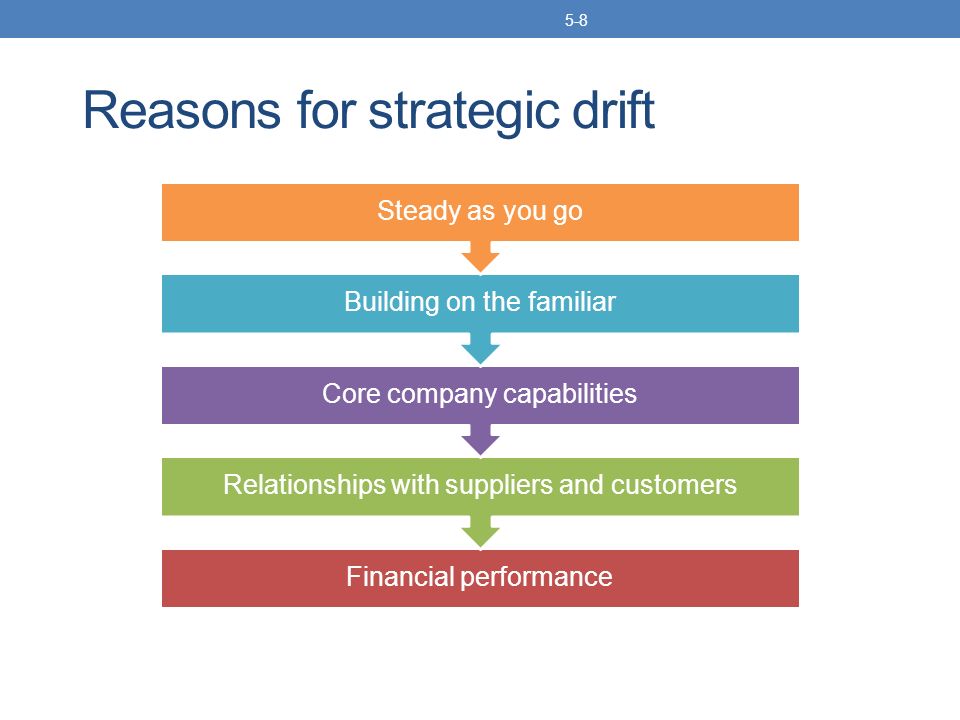 5-8

Reasons for strategic drift

Steady as you go

Building on the familiar

Core company capabilities

Relationships with suppliers and customers

Financial performance